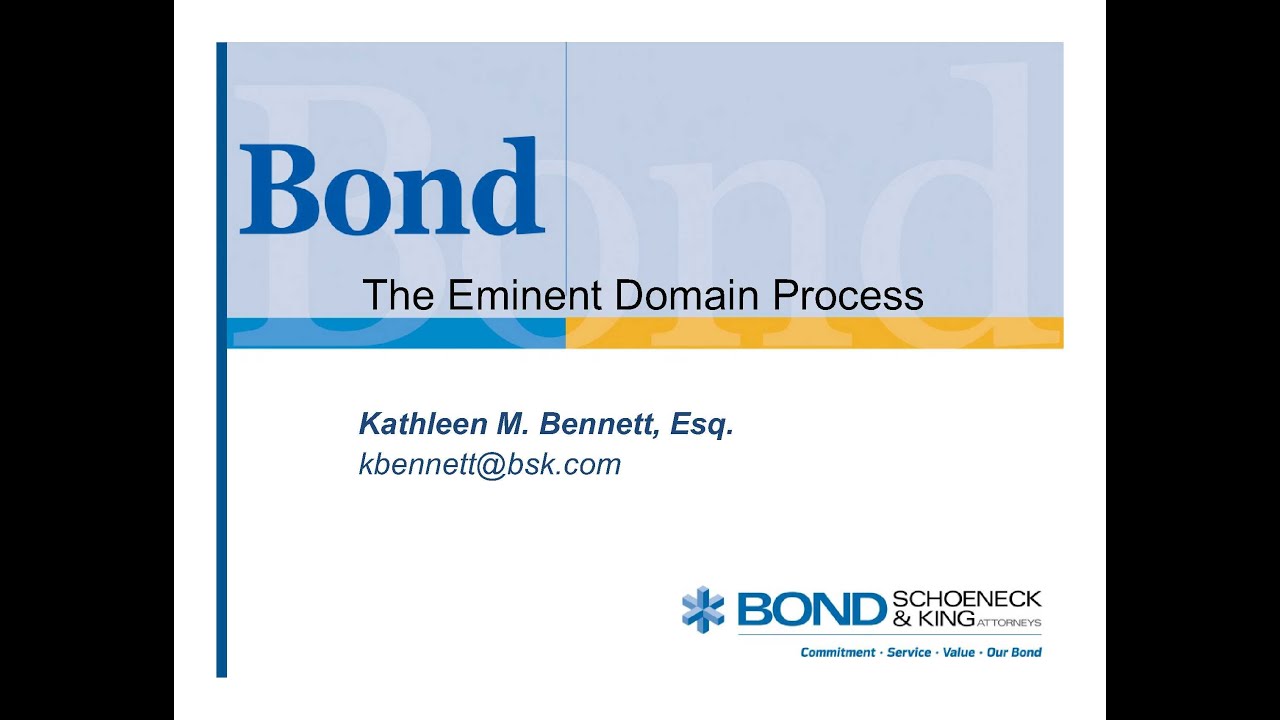 Bond

Bond

The Eminent Domain Process

Kathleen M. Bennett, Esq.
kbennett@bsk.com

BOND SCHOENECK & KING ATTORNEYS

Commitment · Service · Value · Our Bond